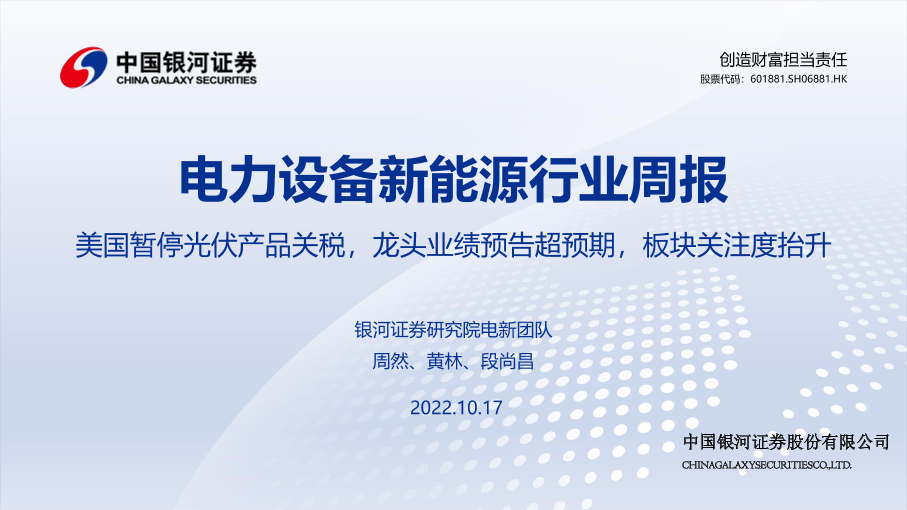 中国银河证券
CHINA GALAXY SECURITIES

创造财富担当责任
股票代码：601881.SH06881.HK

电力设备新能源行业周报

美国暂停光伏产品关税，龙头业绩预告超预期，板块关注度抬升

银河证券研究院电新团队
周然、黄林、段尚昌

2022.10.17

中国银河证券股份有限公司
CHINAGALAXYSECURITIESCO.,LTD.